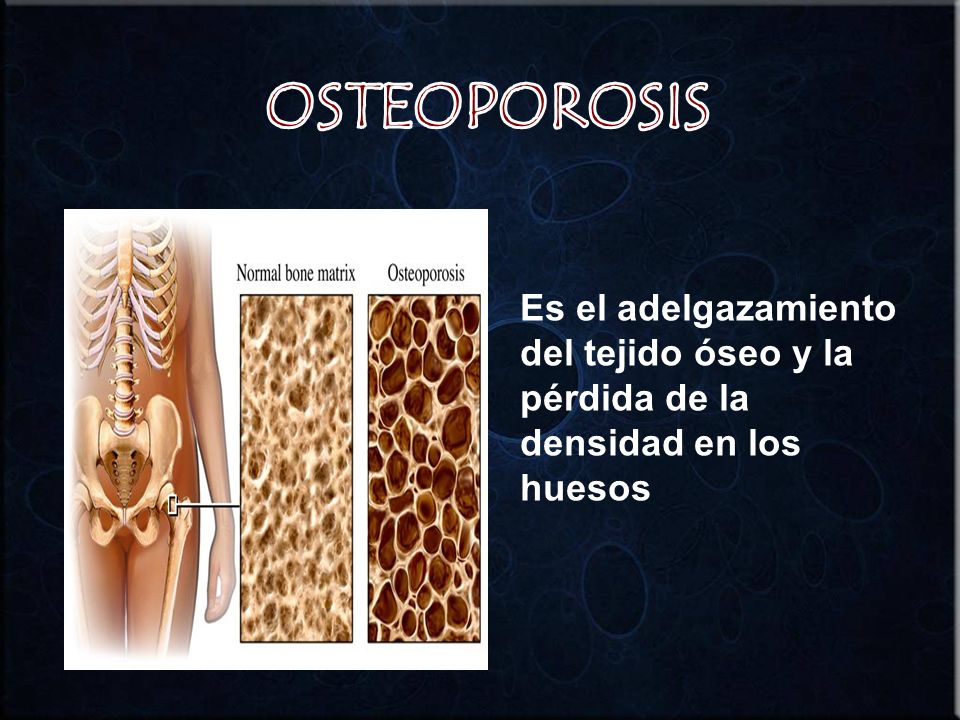 OSTEOPOROSIS

Normal bone matrix

Osteoporosis

Es el adelgazamiento del tejido óseo y la pérdida de la densidad en los huesos